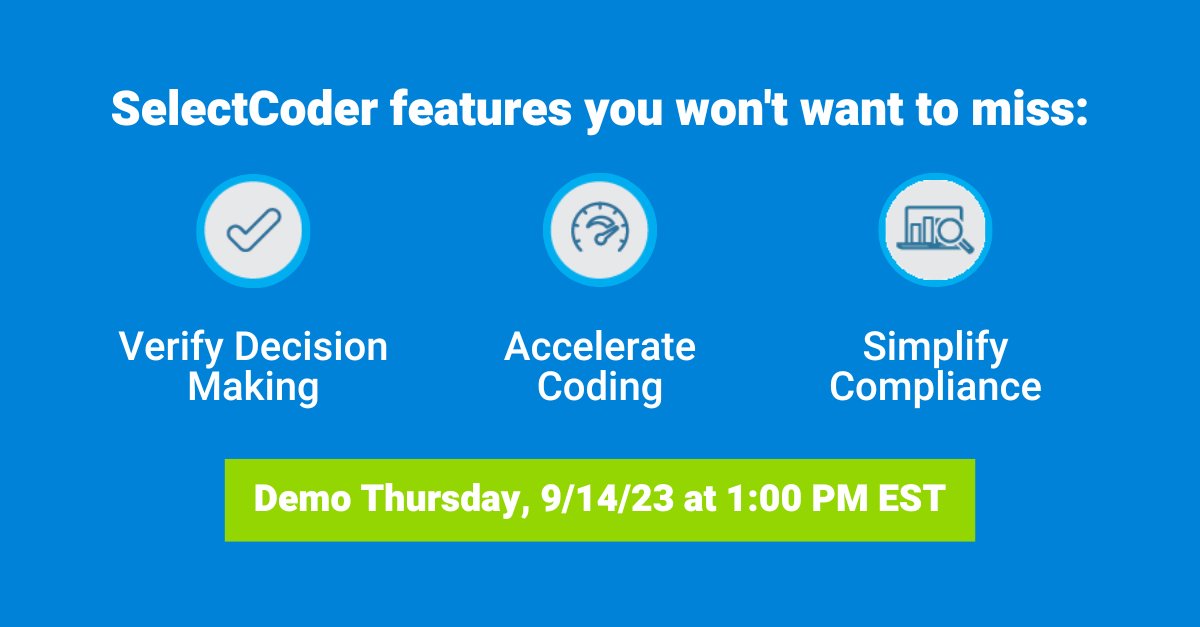 SelectCoder features you won't want to miss:

Verify Decision Making

Accelerate Coding

Simplify Compliance

Demo Thursday, 9/14/23 at 1:00 PM EST